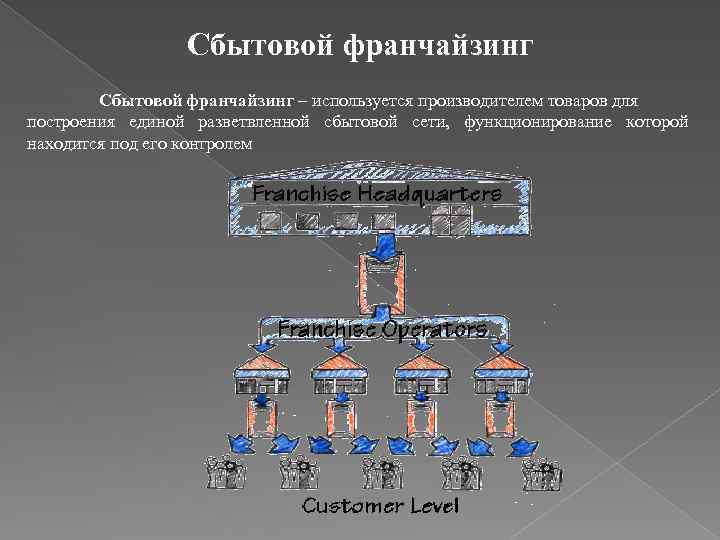 Сбытовой франчайзинг

Сбытовой франчайзинг – используется производителем товаров для построения единой разветвленной сбытовой сети, функционирование которой находится под его контролем

Franchise Headquarters

Franchise Operators

Customer Level